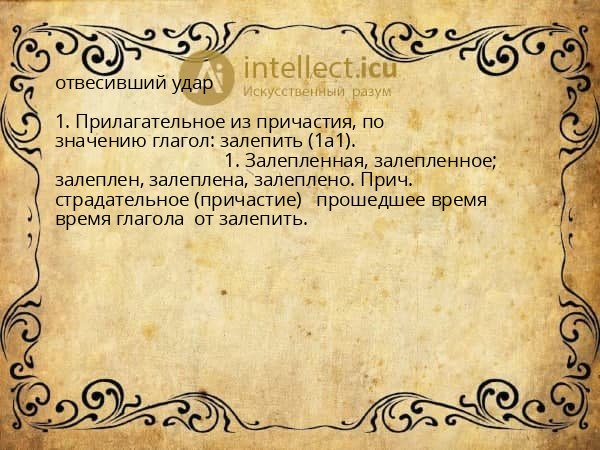 intellect.icu
Искусственный разум

отвесивший удар

1. Прилагательное из причастия, по значению глагол: залепить (1а1).
1. Залепленная, залепленное; залеплен, залеплена, залеплено. Прич. страдательное (причастие) прошедшее время время глагола от залепить.